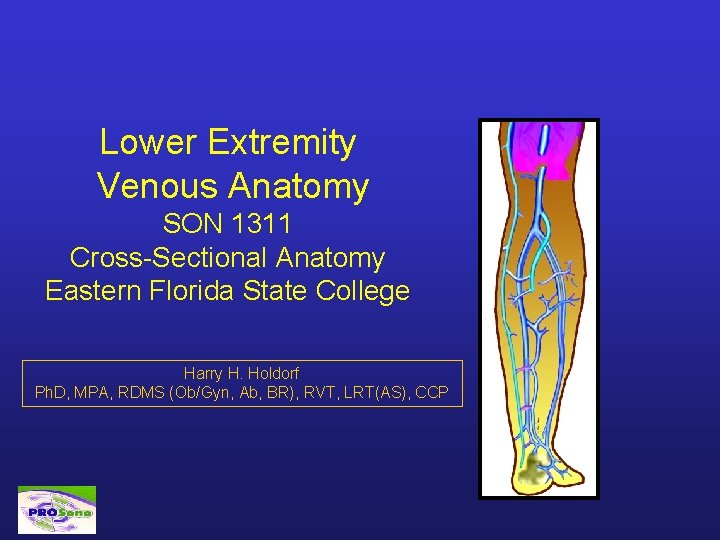 Lower Extremity
Venous Anatomy
SON 1311
Cross-Sectional Anatomy
Eastern Florida State College

Harry H. Holdorf
PhD, MPA, RDMS (Ob/Gyn, Ab, BR), RVT, LRT(AS), CCP

PROSono